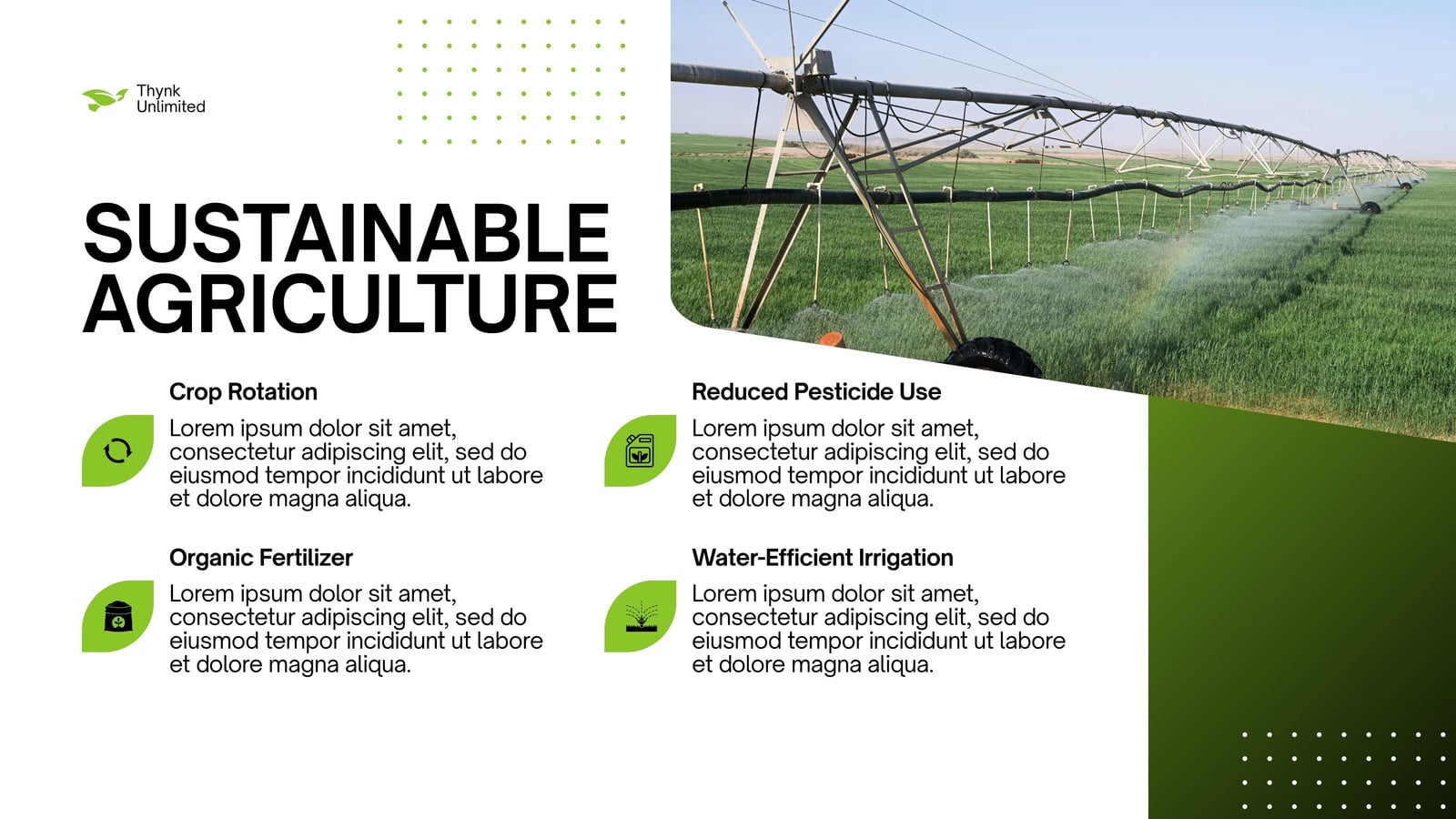 Thynk Unlimited

SUSTAINABLE AGRICULTURE

Crop Rotation

Lorem ipsum dolor sit amet, consectetur adipiscing elit, sed do eiusmod tempor incididunt ut labore et dolore magna aliqua.

Organic Fertilizer

Lorem ipsum dolor sit amet, consectetur adipiscing elit, sed do eiusmod tempor incididunt ut labore et dolore magna aliqua.

Reduced Pesticide Use

Lorem ipsum dolor sit amet, consectetur adipiscing elit, sed do eiusmod tempor incididunt ut labore et dolore magna aliqua.

Water-Efficient Irrigation

Lorem ipsum dolor sit amet, consectetur adipiscing elit, sed do eiusmod tempor incididunt ut labore et dolore magna aliqua.